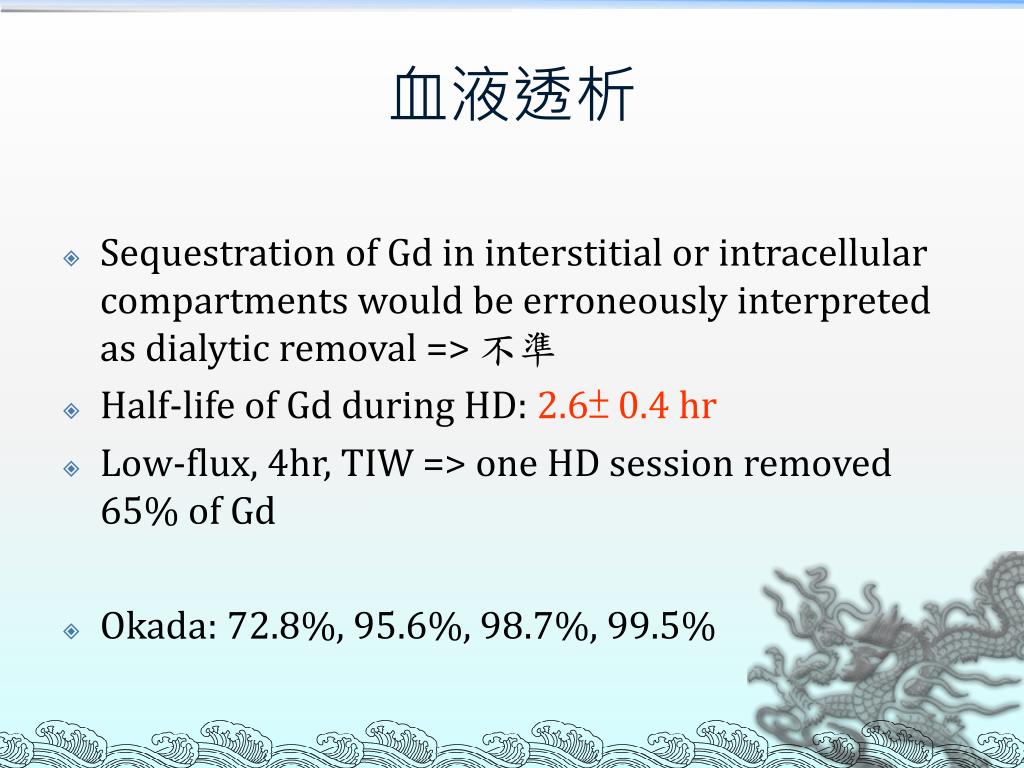 血液透析

Sequestration of Gd in interstitial or intracellular compartments would be erroneously interpreted as dialytic removal => 不準

Half-life of Gd during HD: 2.6± 0.4 hr

Low-flux, 4hr, TIW => one HD session removed 65% of Gd

Okada: 72.8%, 95.6%, 98.7%, 99.5%